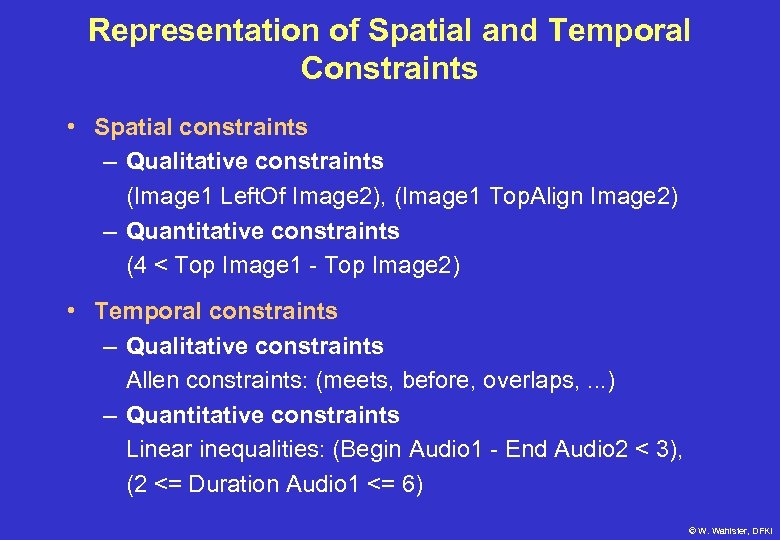 Representation of Spatial and Temporal Constraints

• Spatial constraints
– Qualitative constraints
(Image1 LeftOf Image2), (Image1 TopAlign Image2)
– Quantitative constraints
(4 < Top Image1 - Top Image2)

• Temporal constraints
– Qualitative constraints
Allen constraints: (meets, before, overlaps, ...)
– Quantitative constraints
Linear inequalities: (Begin Audio1 - End Audio2 < 3), (2 <= Duration Audio1 <= 6)

© W. Wahlster, DFKI